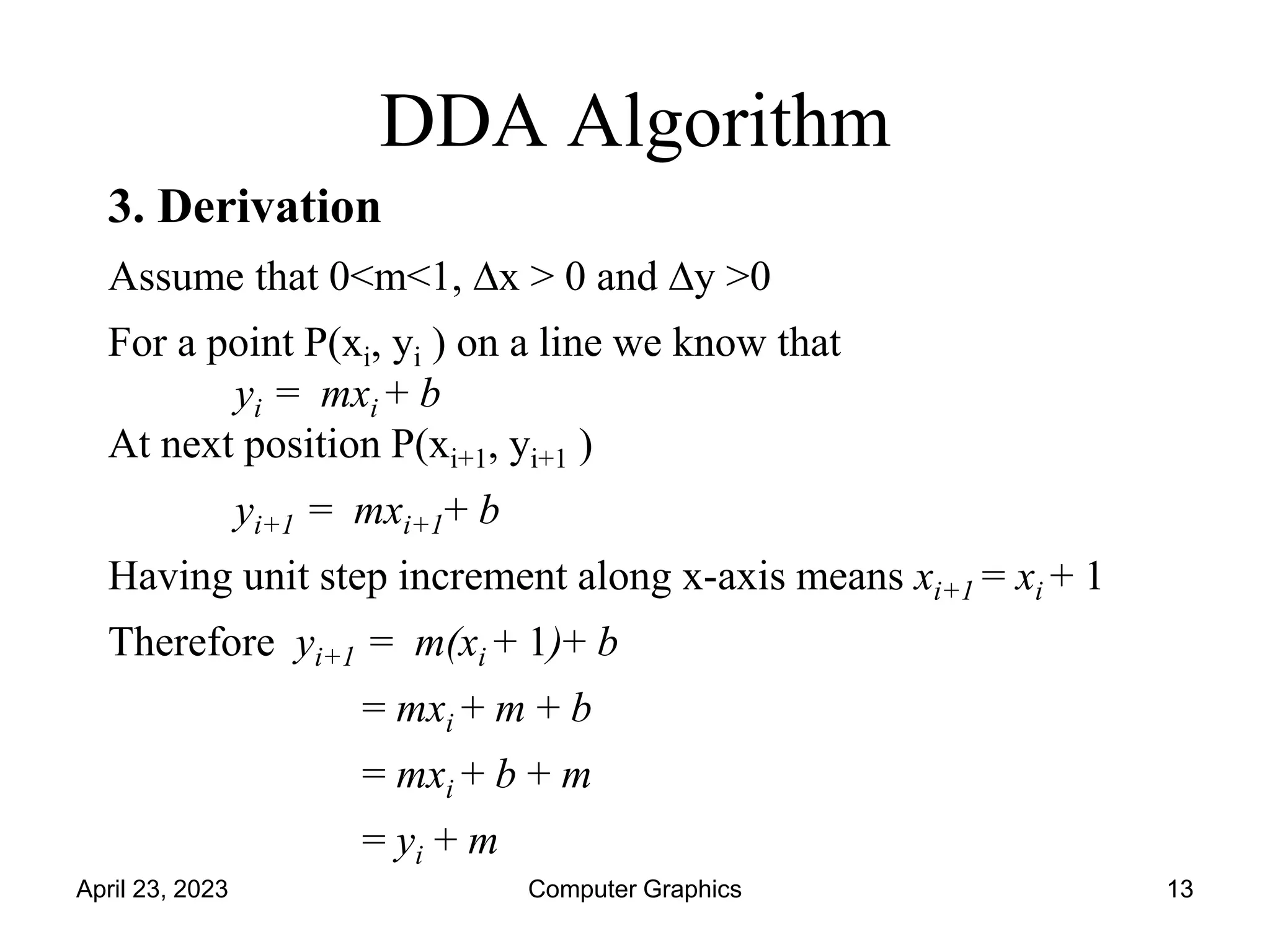 DDA Algorithm

3. Derivation

Assume that $0<m<1$, $\Delta x > 0$ and $\Delta y >0$

For a point $P(x_i, y_i)$ on a line we know that

$y_i = mx_i + b$

At next position $P(x_{i+1}, y_{i+1})$

$y_{i+1} = mx_{i+1} + b$

Having unit step increment along x-axis means $x_{i+1} = x_i + 1$

Therefore $y_{i+1} = m(x_i + 1) + b$

$= mx_i + m + b$

$= mx_i + b + m$

$= y_i + m$

April 23, 2023 Computer Graphics 13